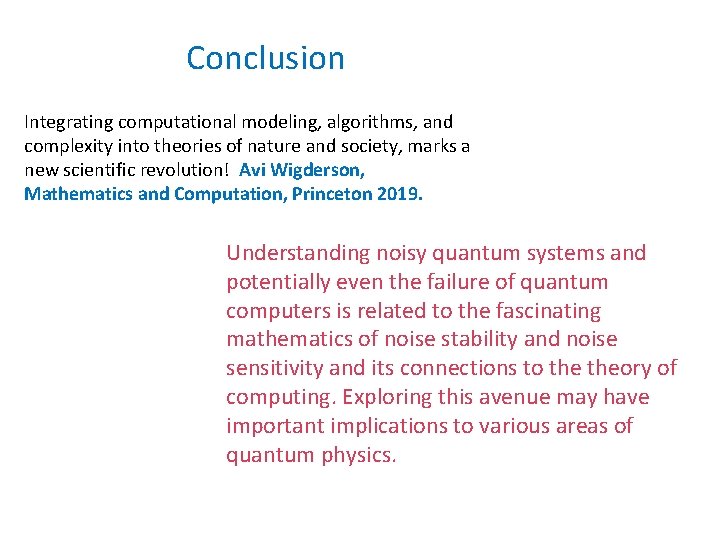 Conclusion

Integrating computational modeling, algorithms, and complexity into theories of nature and society, marks a new scientific revolution! Avi Wigderson, Mathematics and Computation, Princeton 2019.

Understanding noisy quantum systems and potentially even the failure of quantum computers is related to the fascinating mathematics of noise stability and noise sensitivity and its connections to the theory of computing. Exploring this avenue may have important implications to various areas of quantum physics.